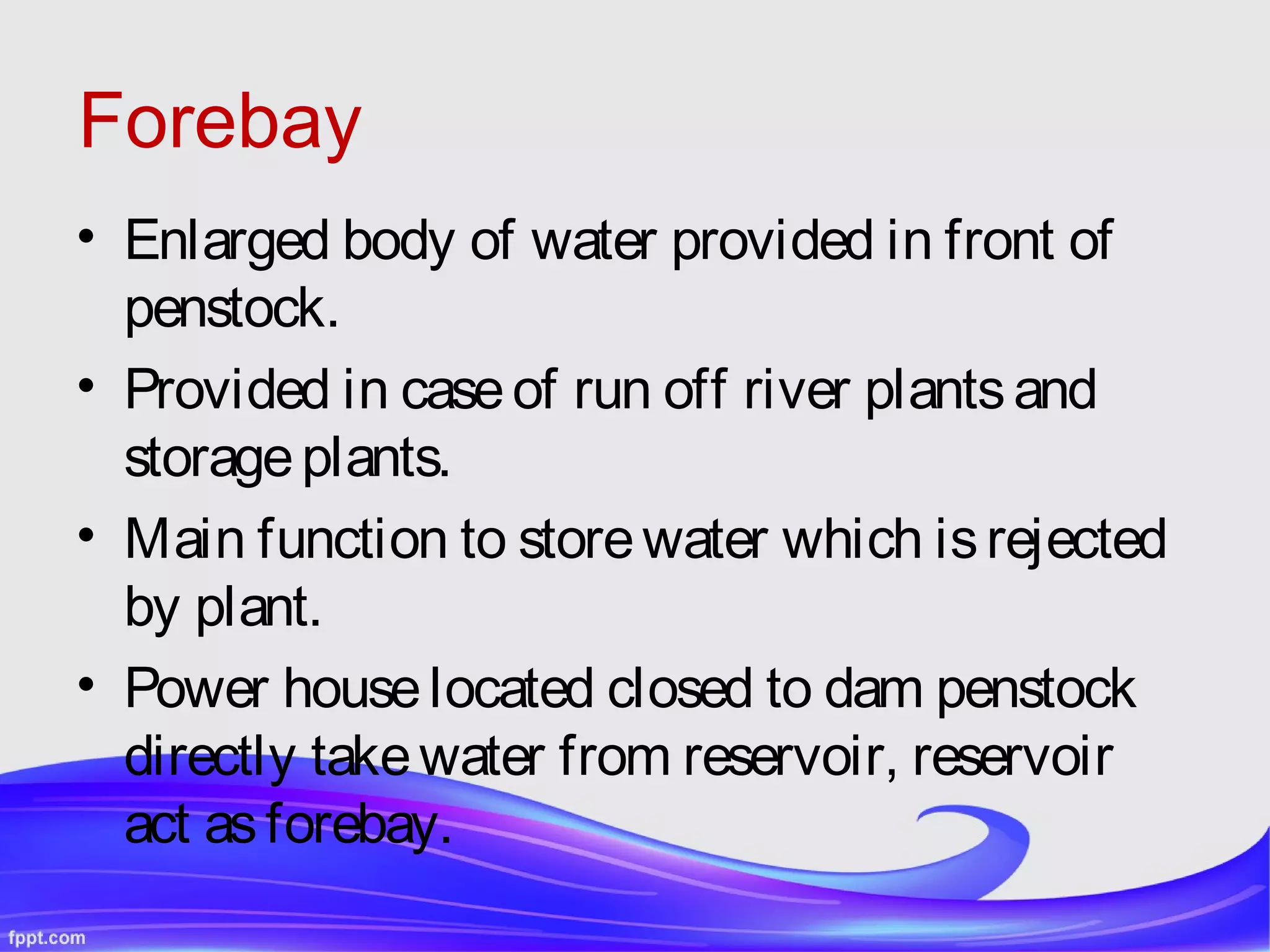 Forebay

• Enlarged body of water provided in front of penstock.
• Provided in case of run off river plants and storage plants.
• Main function to store water which is rejected by plant.
• Power house located closed to dam penstock directly take water from reservoir, reservoir act as forebay.

fppt.com